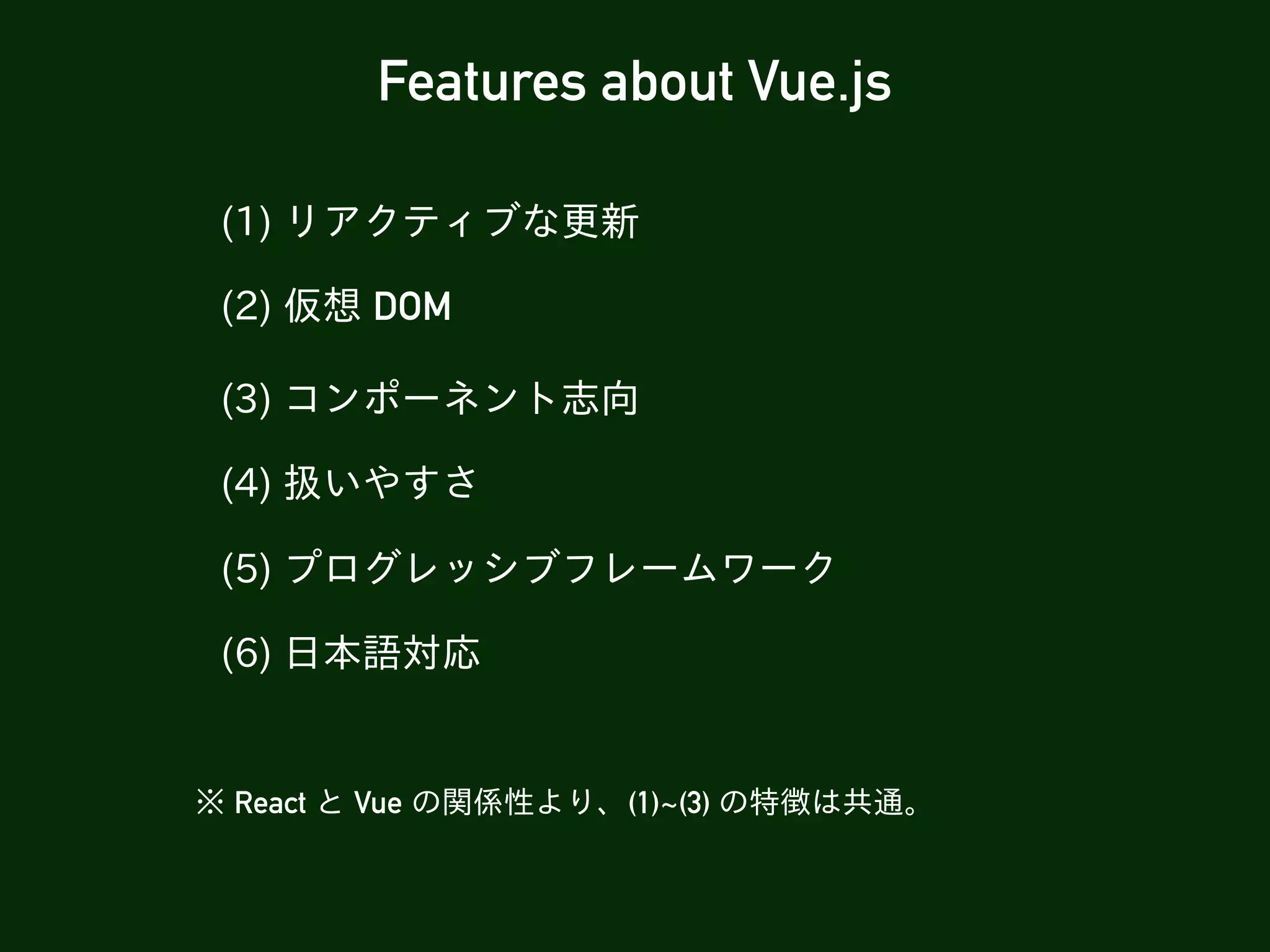 Features about Vue.js

(1) リアクティブな更新

(2) 仮想 DOM

(3) コンポーネント志向

(4) 扱いやすさ

(5) プログレッシブフレームワーク

(6) 日本語対応

※ React と Vue の関係性より、(1)~(3) の特徴は共通。